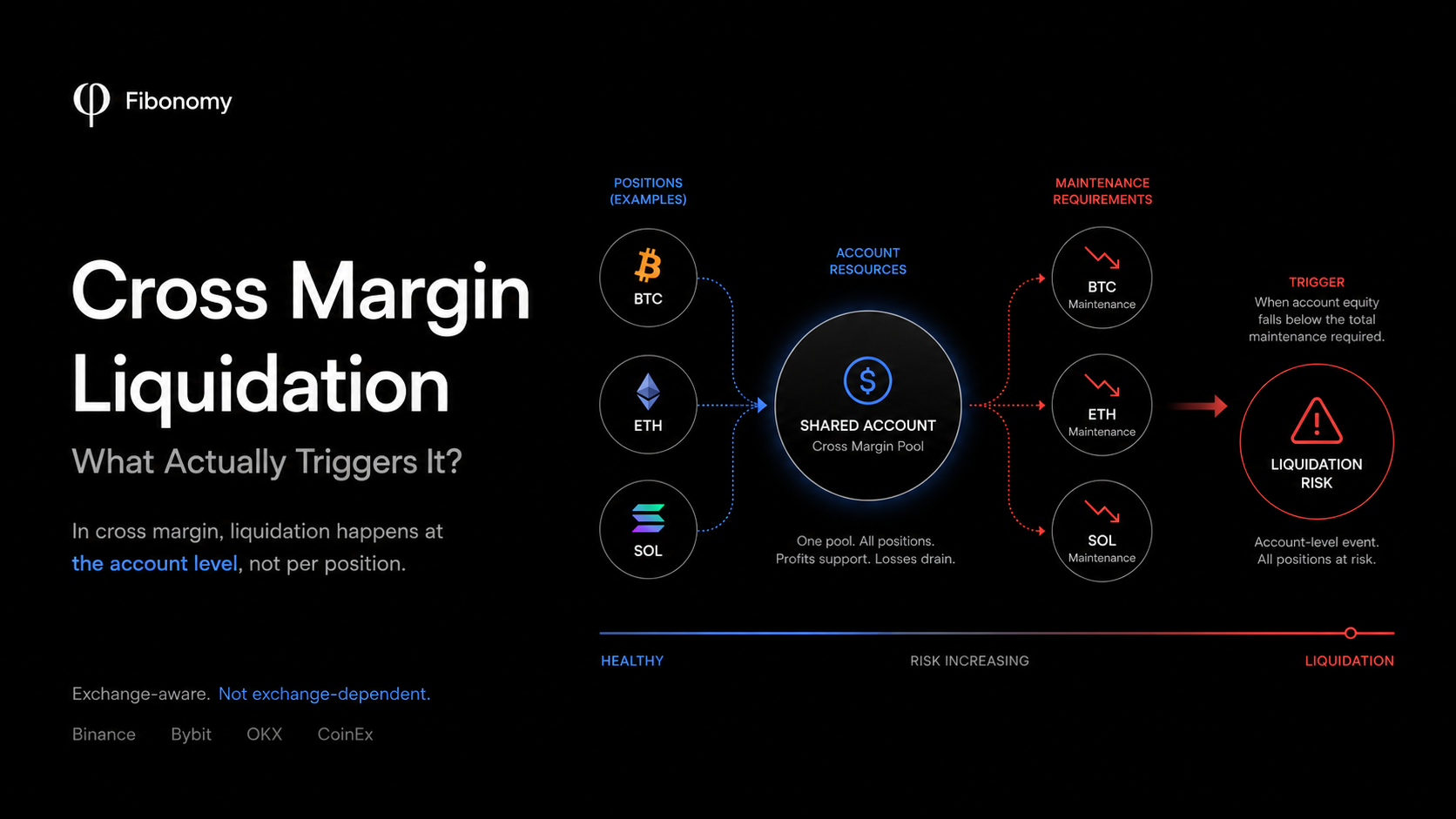 Fibonomy

Cross Margin Liquidation

What Actually Triggers It?

In cross margin, liquidation happens at the account level, not per position.

Exchange-aware. Not exchange-dependent.

Binance Bybit OKX CoinEx

POSITIONS (EXAMPLES)

BTC

ETH

SOL

ACCOUNT RESOURCES

SHARED ACCOUNT
Cross Margin Pool

One pool. All positions.
Profits support. Losses drain.

MAINTENANCE REQUIREMENTS

BTC
Maintenance

ETH
Maintenance

SOL
Maintenance

TRIGGER
When account equity falls below the total maintenance required.

LIQUIDATION RISK

Account-level event.
All positions at risk.

HEALTHY

RISK INCREASING

LIQUIDATION